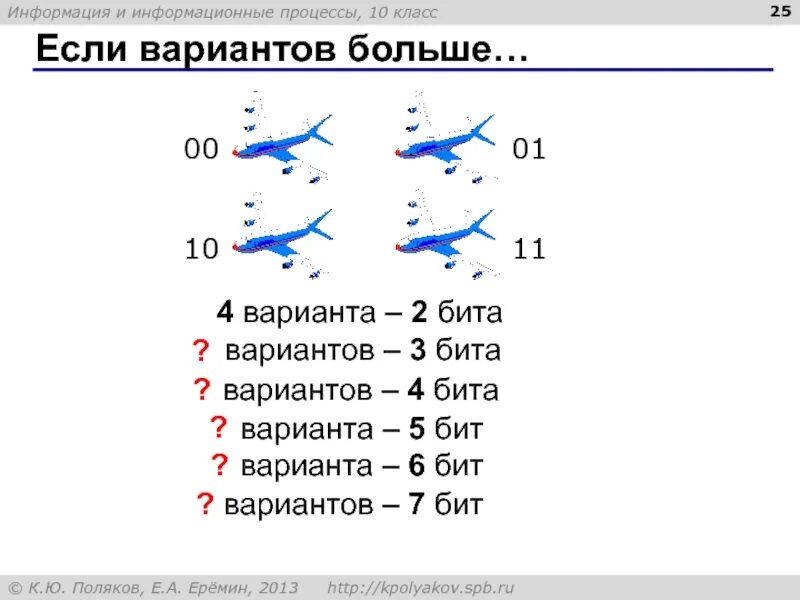 Информация и информационные процессы, 10 класс

25

Если вариантов больше…

00

01

10

11

4 варианта – 2 бита
? вариантов – 3 бита
? вариантов – 4 бита
? варианта – 5 бит
? варианта – 6 бит
? вариантов – 7 бит

© К.Ю. Поляков, Е.А. Ерёмин, 2013 http://kpolyakov.spb.ru